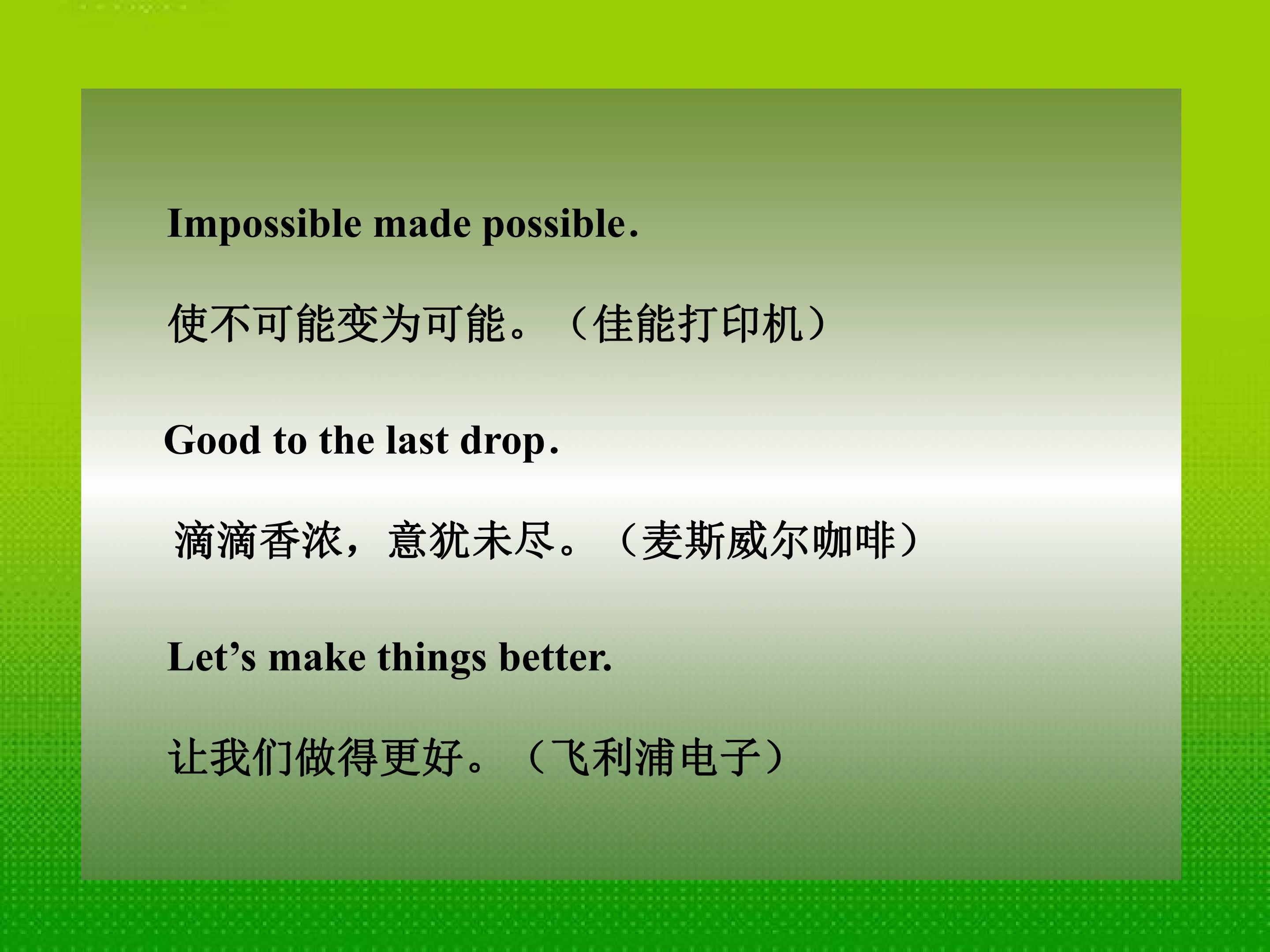 Impossible made possible.

使不可能变为可能。（佳能打印机）

Good to the last drop.

滴滴香浓，意犹未尽。（麦斯威尔咖啡）

Let’s make things better.

让我们做得更好。（飞利浦电子）